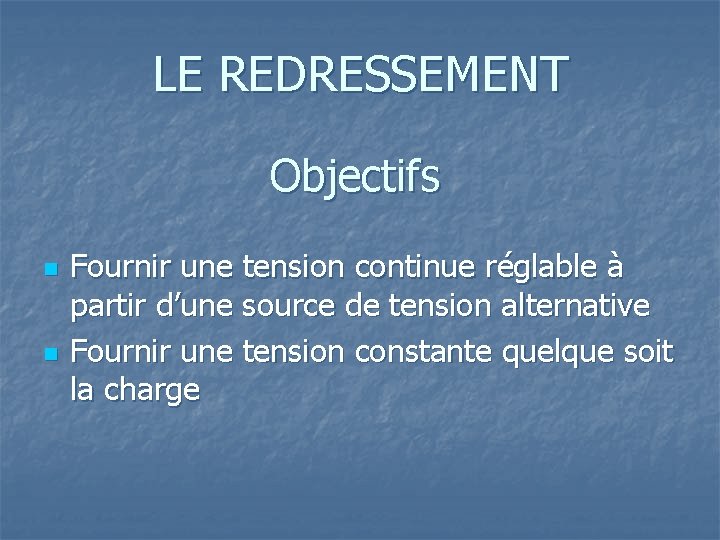 LE REDRESSEMENT

Objectifs

• Fournir une tension continue réglable à partir d'une source de tension alternative
• Fournir une tension constante quelque soit la charge